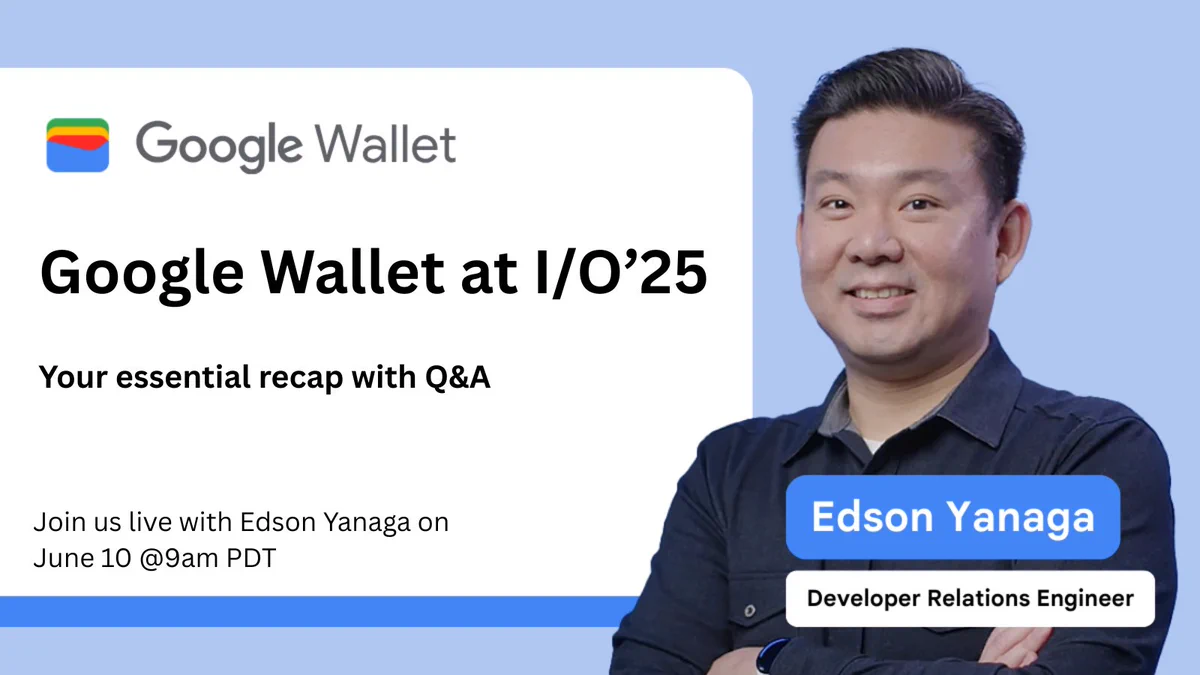 Google Wallet

Google Wallet at I/O’25

Your essential recap with Q&A

Join us live with Edson Yanaga on June 10 @9am PDT

Edson Yanaga

Developer Relations Engineer